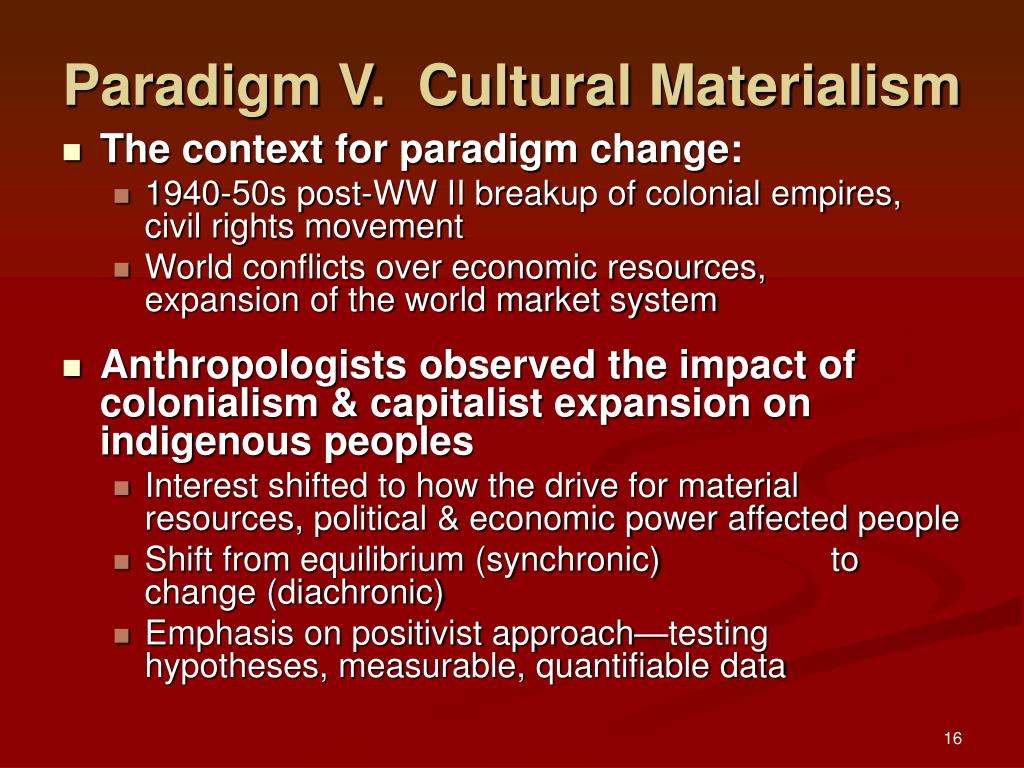 Paradigm V.  Cultural Materialism

- The context for paradigm change:
  - 1940-50s post-WW II breakup of colonial empires, civil rights movement
  - World conflicts over economic resources, expansion of the world market system

- Anthropologists observed the impact of colonialism & capitalist expansion on indigenous peoples
  - Interest shifted to how the drive for material resources, political & economic power affected people
  - Shift from equilibrium (synchronic) to change (diachronic)
  - Emphasis on positivist approach—testing hypotheses, measurable, quantifiable data

16